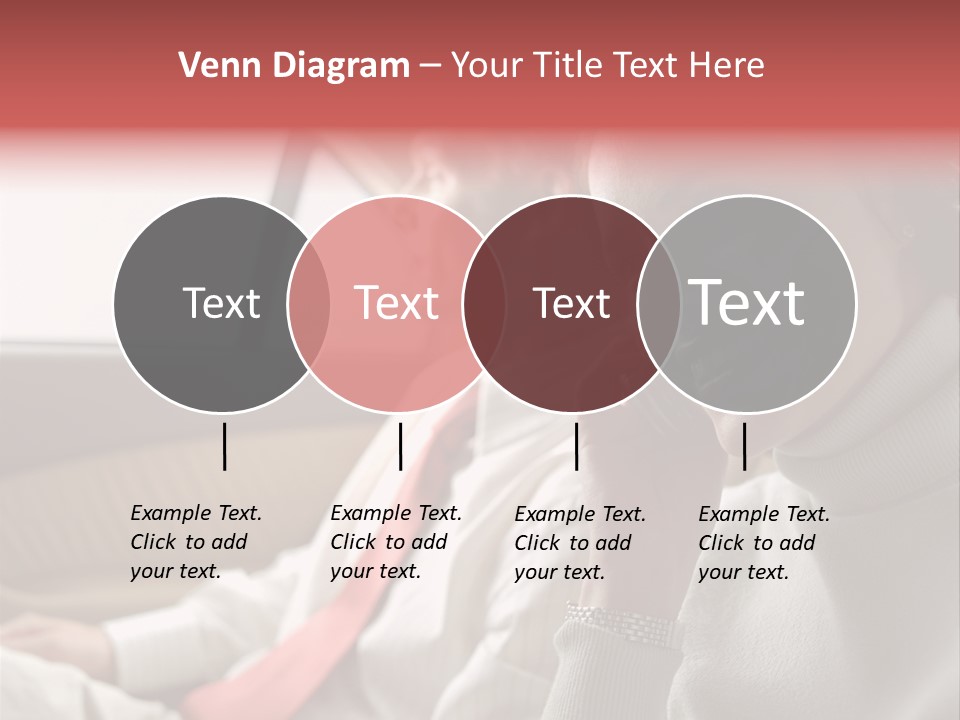 Venn Diagram – Your Title Text Here

Text

Text

Text

Text

Example Text. Click to add your text.

Example Text. Click to add your text.

Example Text. Click to add your text.

Example Text. Click to add your text.